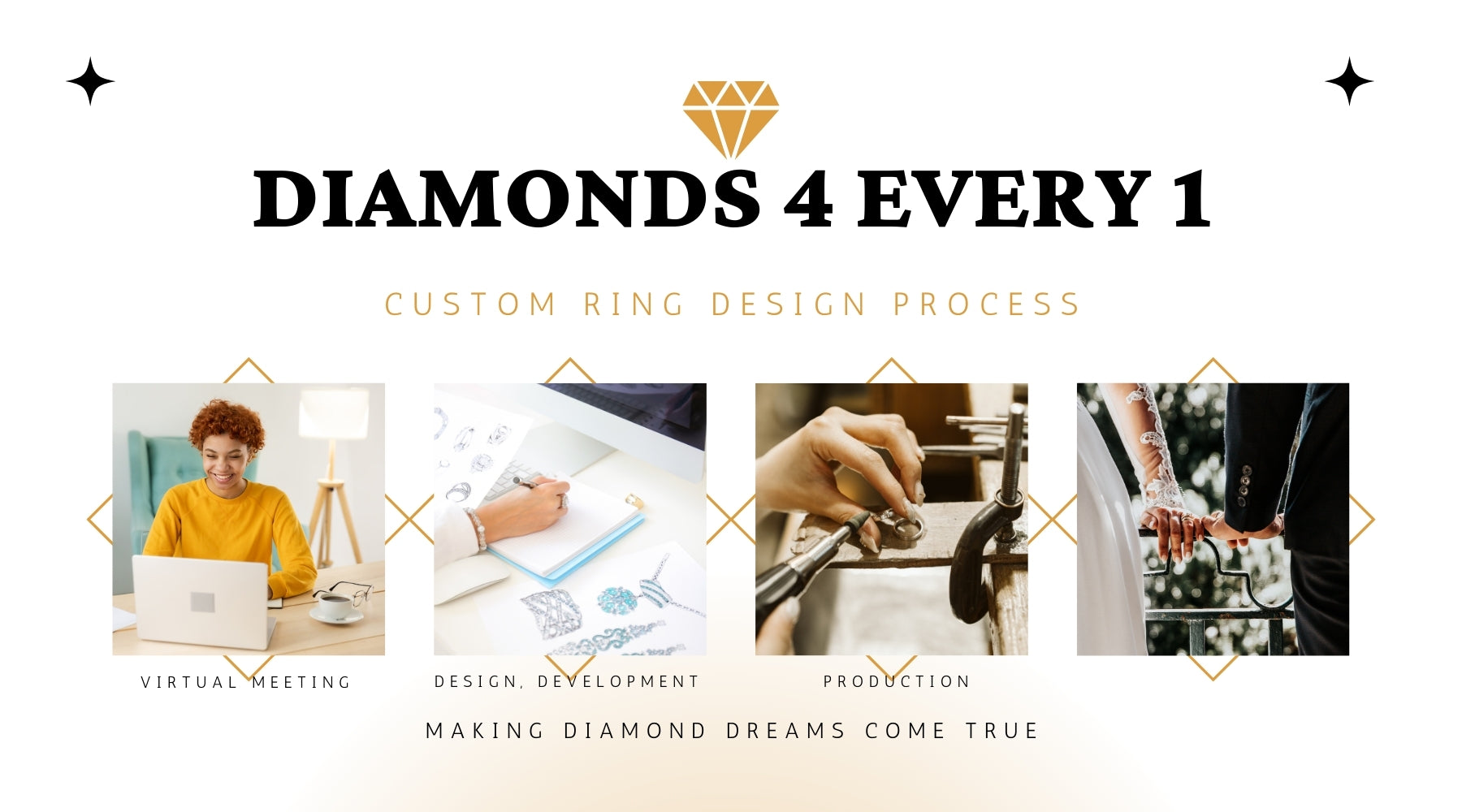 DIAMONDS 4 EVERY 1

CUSTOM RING DESIGN PROCESS

VIRTUAL MEETING

DESIGN, DEVELOPMENT

PRODUCTION

MAKING DIAMOND DREAMS COME TRUE